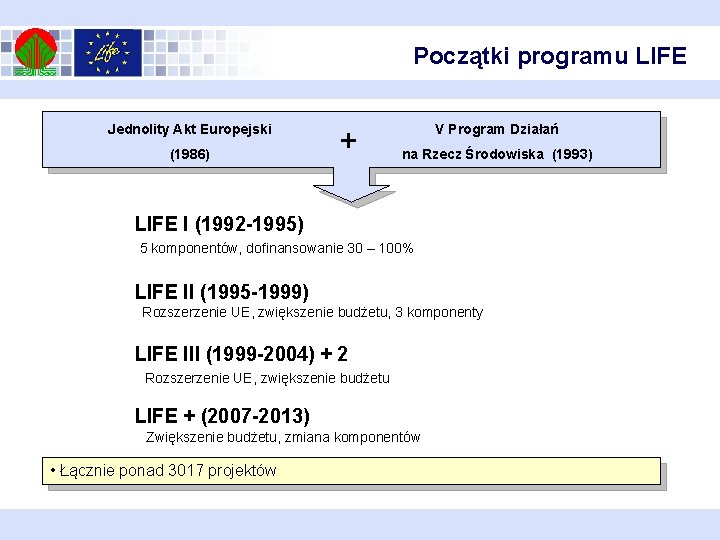 Life

Początki programu LIFE

Jednolity Akt Europejski

(1986)

+

V Program Działań

na Rzecz Środowiska (1993)

LIFE I (1992-1995)

5 komponentów, dofinansowanie 30 – 100%

LIFE II (1995-1999)

Rozszerzenie UE, zwiększenie budżetu, 3 komponenty

LIFE III (1999-2004) + 2

Rozszerzenie UE, zwiększenie budżetu

LIFE + (2007-2013)

Zwiększenie budżetu, zmiana komponentów

• Łącznie ponad 3017 projektów